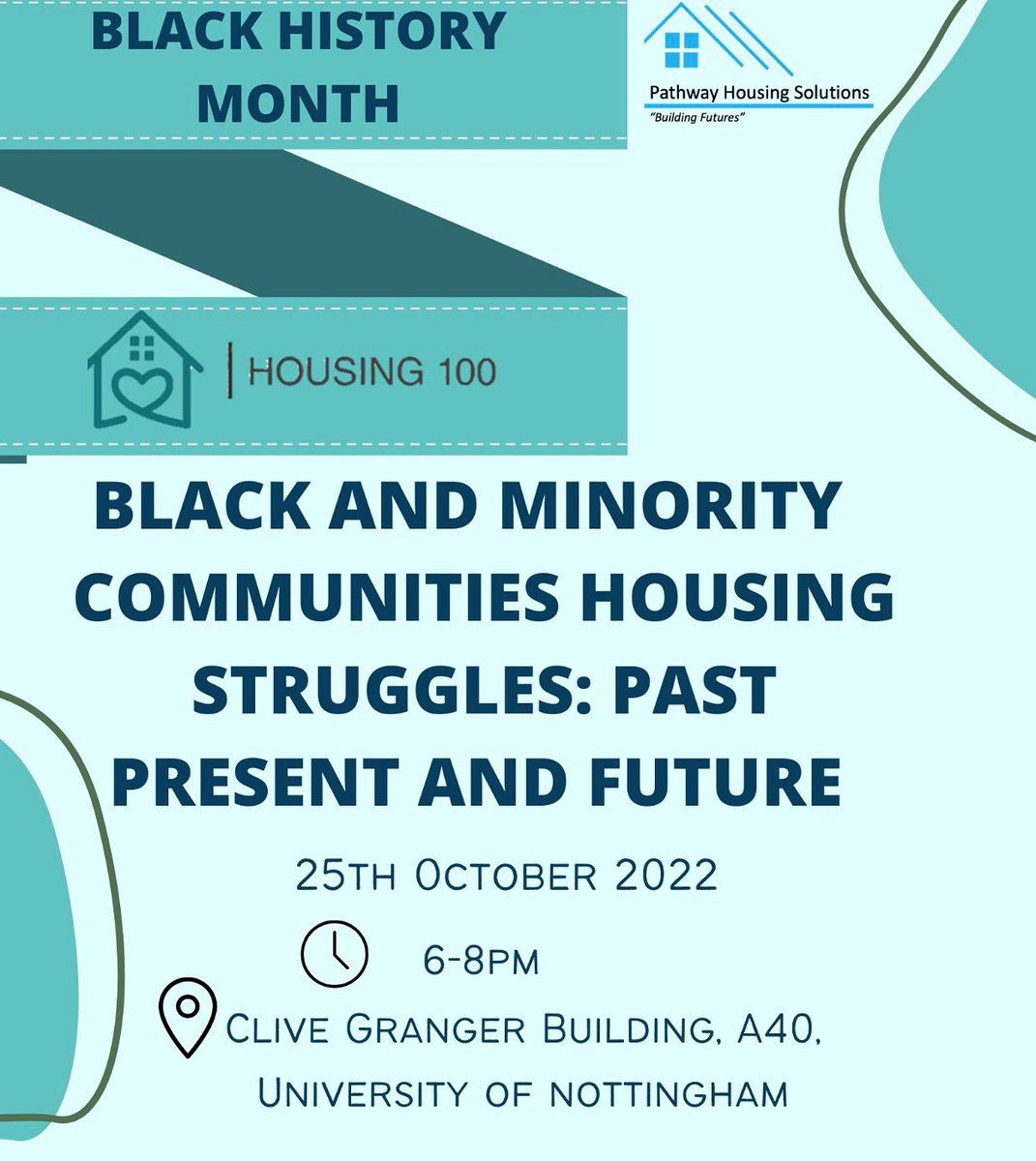 BLACK HISTORY MONTH

Pathway Housing Solutions
"Building Futures"

HOUSING 100

BLACK AND MINORITY COMMUNITIES HOUSING STRUGGLES: PAST PRESENT AND FUTURE

25th October 2022

6-8pm

Clive Granger Building, A40, University of nottingham